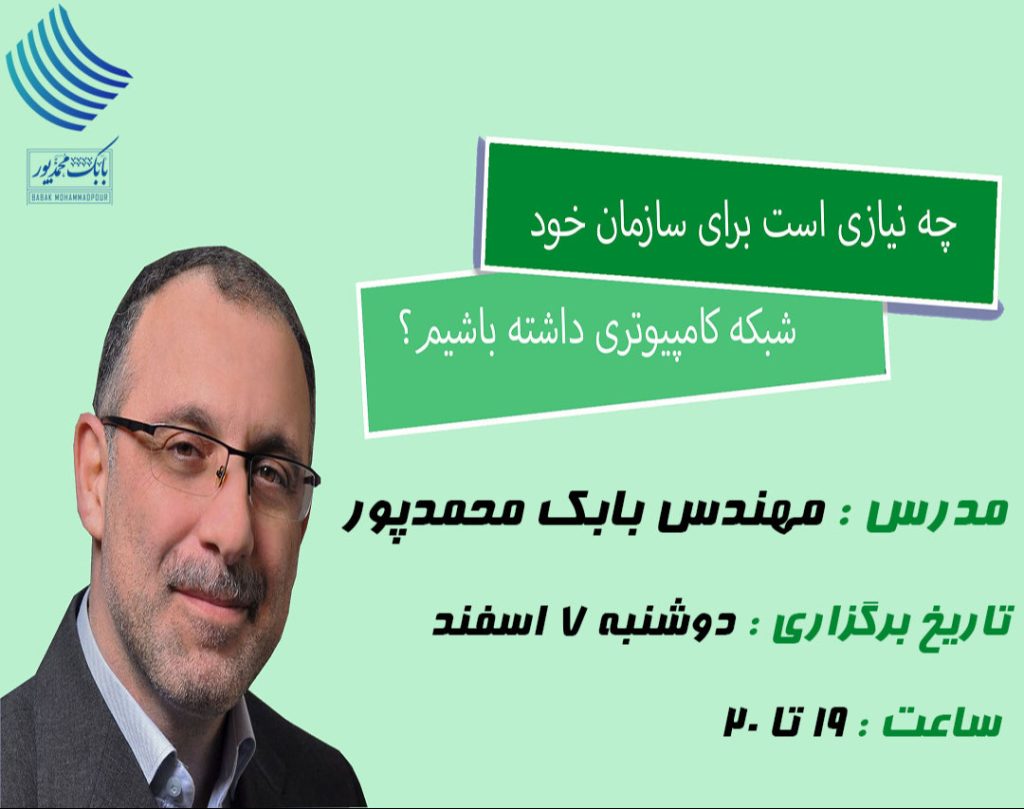 بابک محمدپور
BABAK MOHAMMADPOUR

چه نیازی است برای سازمان خود

شبکه کامپیوتری داشته باشیم؟

مدرس : مهندس بابک محمدپور

تاریخ برگزاری : دوشنبه ۷ اسفند

ساعت : ۱۹ تا ۲۰